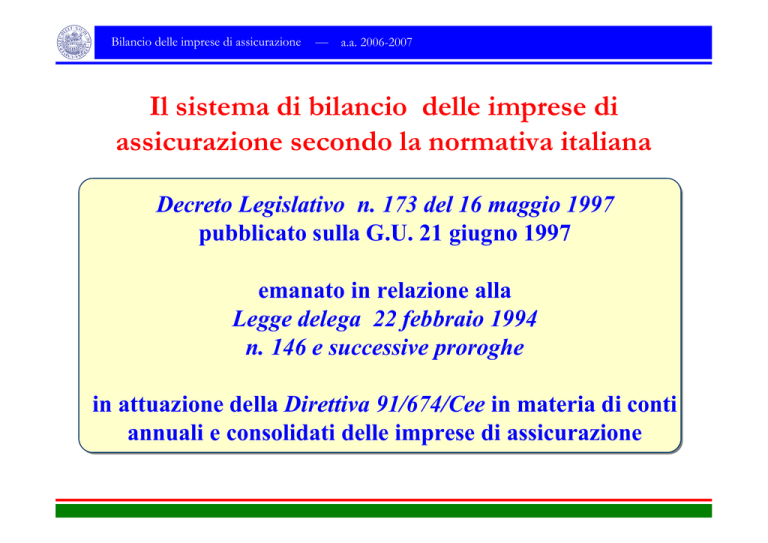 Bilancio delle imprese di assicurazione — a.a. 2006-2007

Il sistema di bilancio delle imprese di assicurazione secondo la normativa italiana

Decreto Legislativo n. 173 del 16 maggio 1997
pubblicato sulla G.U. 21 giugno 1997

emanato in relazione alla
Legge delega 22 febbraio 1994
n. 146 e successive proroghe

in attuazione della Direttiva 91/674/Cee in materia di conti annuali e consolidati delle imprese di assicurazione